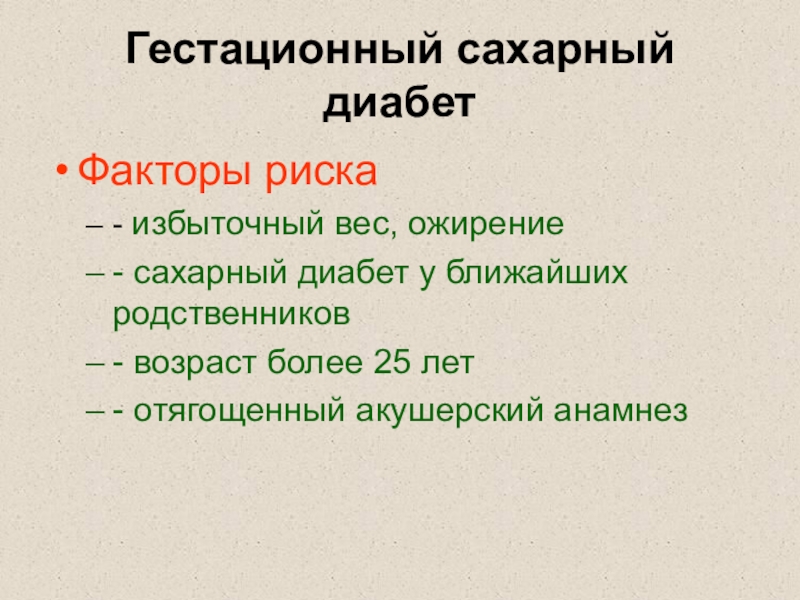 Гестационный сахарный диабет

• Факторы риска

– - избыточный вес, ожирение

– - сахарный диабет у ближайших родственников

– - возраст более 25 лет

– - отягощенный акушерский анамнез